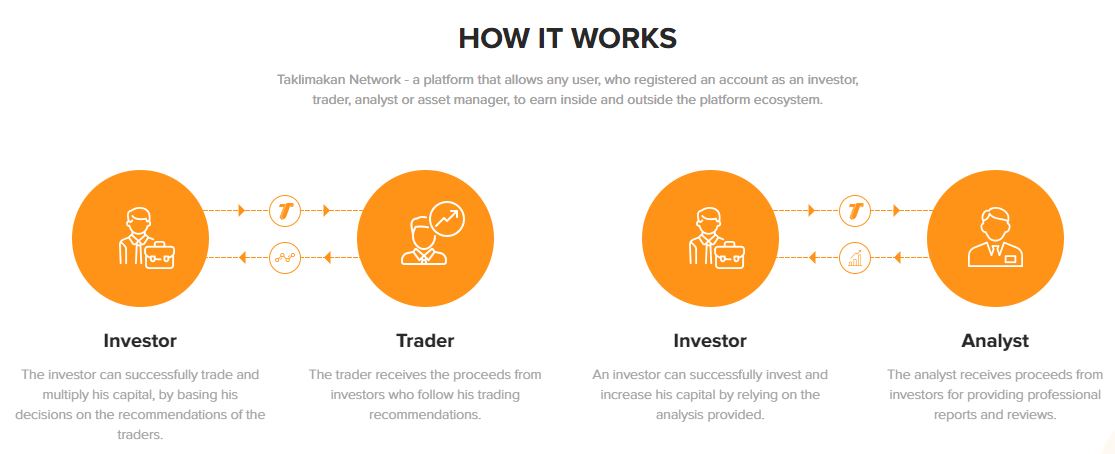 HOW IT WORKS

Taklimakan Network - a platform that allows any user, who registered an account as an investor, trader, analyst or asset manager, to earn inside and outside the platform ecosystem.

Investor

The investor can successfully trade and multiply his capital, by basing his decisions on the recommendations of the traders.

Trader

The trader receives the proceeds from investors who follow his trading recommendations.

Investor

An investor can successfully invest and increase his capital by relying on the analysis provided.

Analyst

The analyst receives proceeds from investors for providing professional reports and reviews.